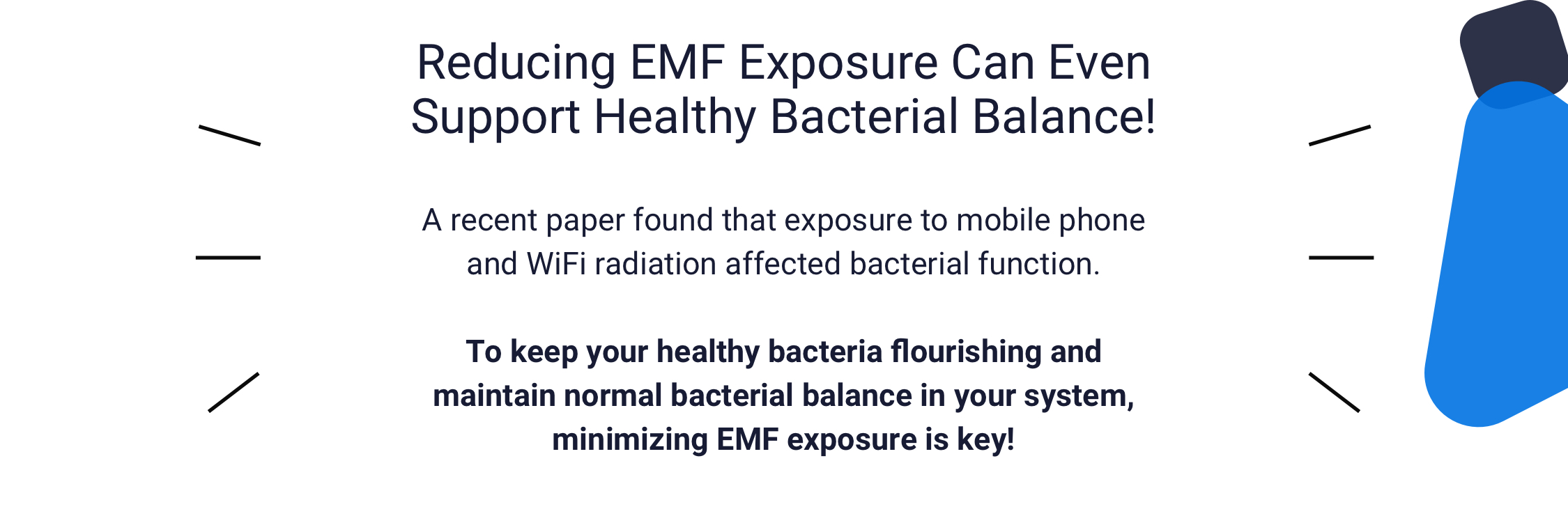 Reducing EMF Exposure Can Even Support Healthy Bacterial Balance!

A recent paper found that exposure to mobile phone and WiFi radiation affected bacterial function.

To keep your healthy bacteria flourishing and maintain normal bacterial balance in your system, minimizing EMF exposure is key!